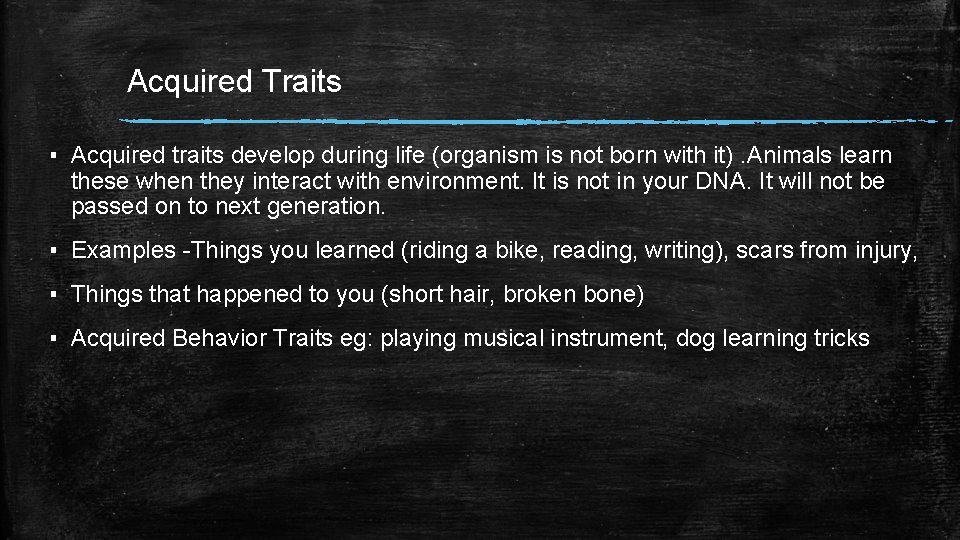 Acquired Traits

▪ Acquired traits develop during life (organism is not born with it) .Animals learn these when they interact with environment. It is not in your DNA. It will not be passed on to next generation.

▪ Examples -Things you learned (riding a bike, reading, writing), scars from injury,

▪ Things that happened to you (short hair, broken bone)

▪ Acquired Behavior Traits eg: playing musical instrument, dog learning tricks